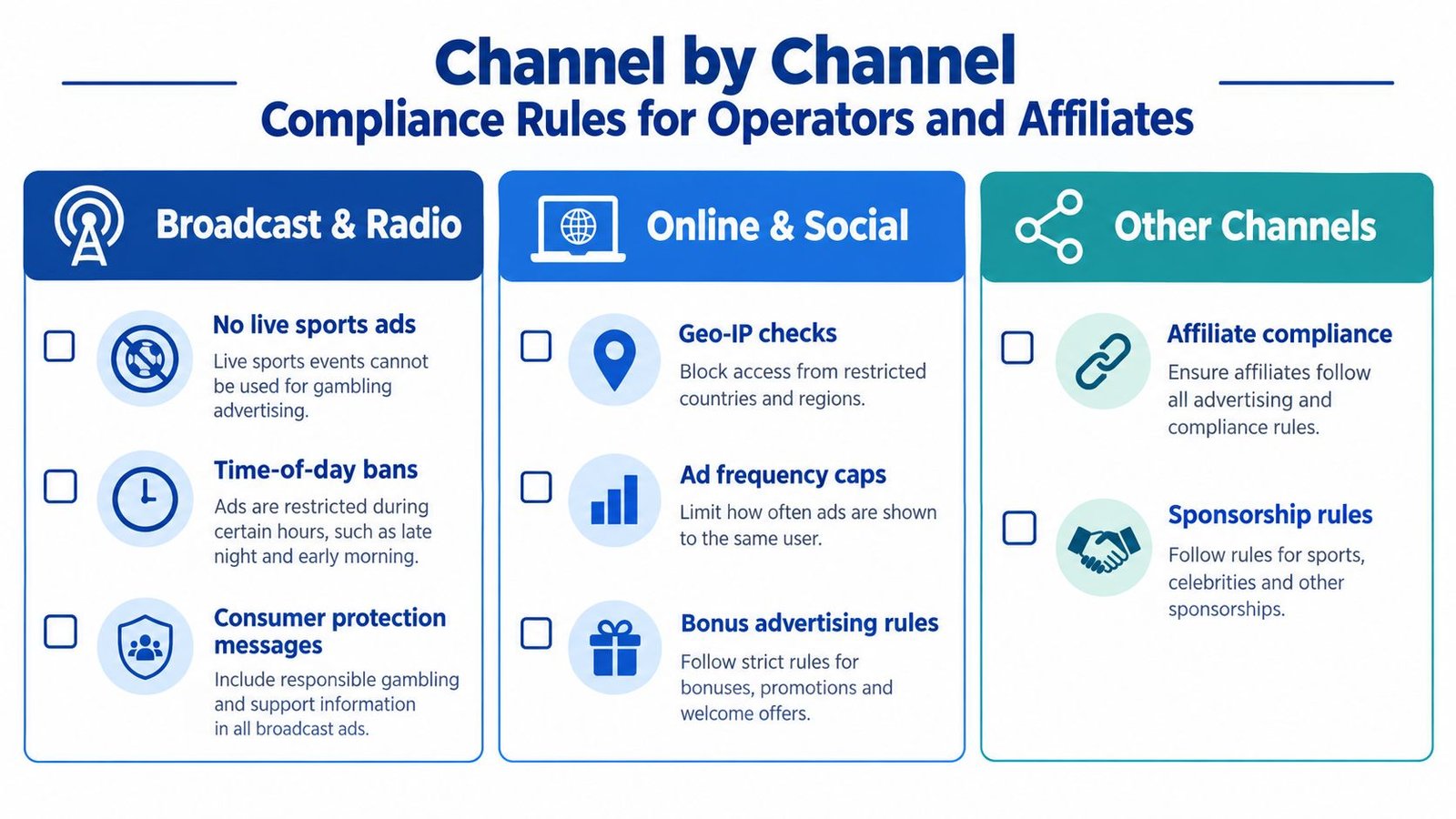 Channel by Channel
Compliance Rules for Operators and Affiliates

Broadcast & Radio

No live sports ads
Live sports events cannot be used for gambling advertising.

Time-of-day bans
Ads are restricted during certain hours, such as late night and early morning.

Consumer protection messages
Include responsible gambling and support information in all broadcast ads.

Online & Social

Geo-IP checks
Block access from restricted countries and regions.

Ad frequency caps
Limit how often ads are shown to the same user.

Bonus advertising rules
Follow strict rules for bonuses, promotions and welcome offers.

Other Channels

Affiliate compliance
Ensure affiliates follow all advertising and compliance rules.

Sponsorship rules
Follow rules for sports, celebrities and other sponsorships.